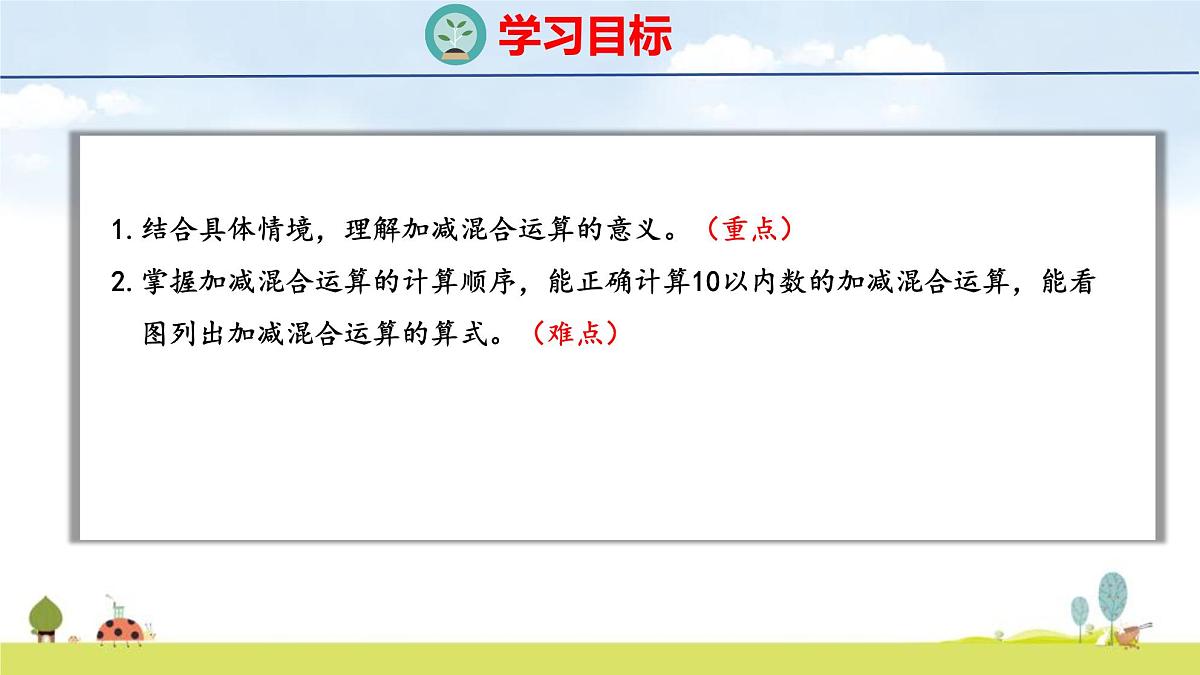 学习目标

1. 结合具体情境，理解加减混合运算的意义。（重点）

2. 掌握加减混合运算的计算顺序，能正确计算10以内数的加减混合运算，能看图列出加减混合运算的算式。（难点）